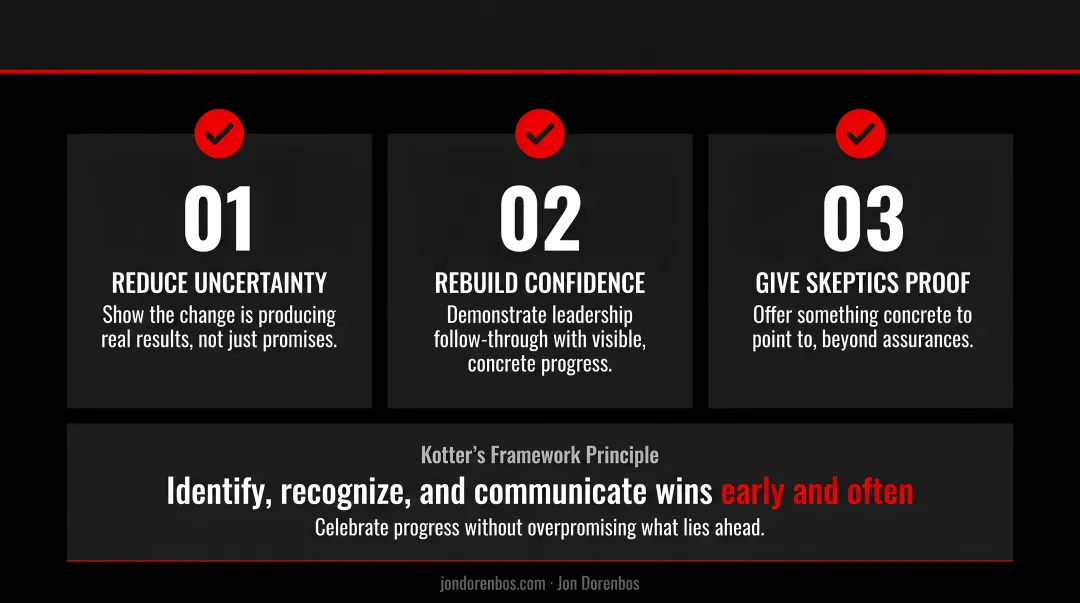 01
REDUCE UNCERTAINTY
Show the change is producing real results, not just promises.

02
REBUILD CONFIDENCE
Demonstrate leadership follow-through with visible, concrete progress.

03
GIVE SKEPTICS PROOF
Offer something concrete to point to, beyond assurances.

Kotter's Framework Principle
Identify, recognize, and communicate wins early and often
Celebrate progress without overpromising what lies ahead.

jondorenbos.com · Jon Dorenbos